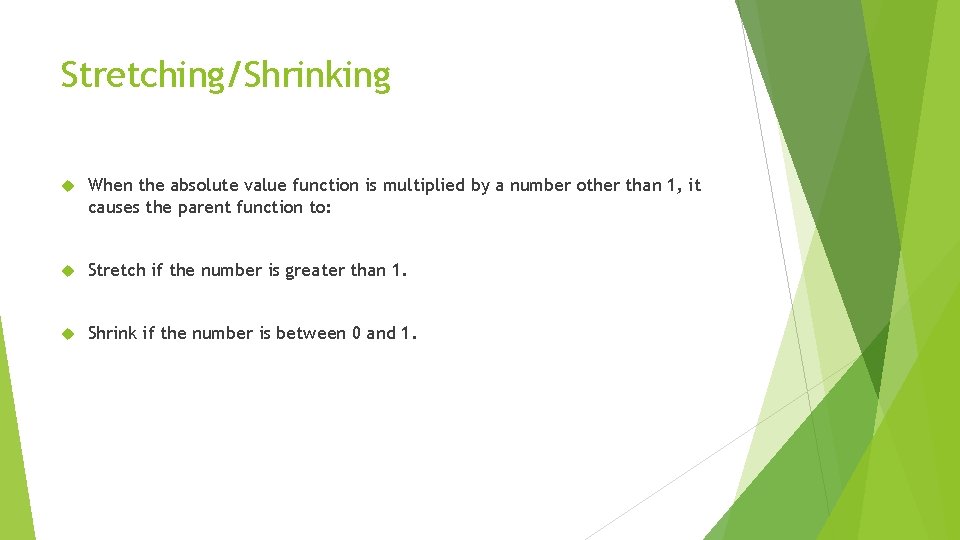 Stretching/Shrinking

When the absolute value function is multiplied by a number other than 1, it causes the parent function to:

Stretch if the number is greater than 1.

Shrink if the number is between 0 and 1.